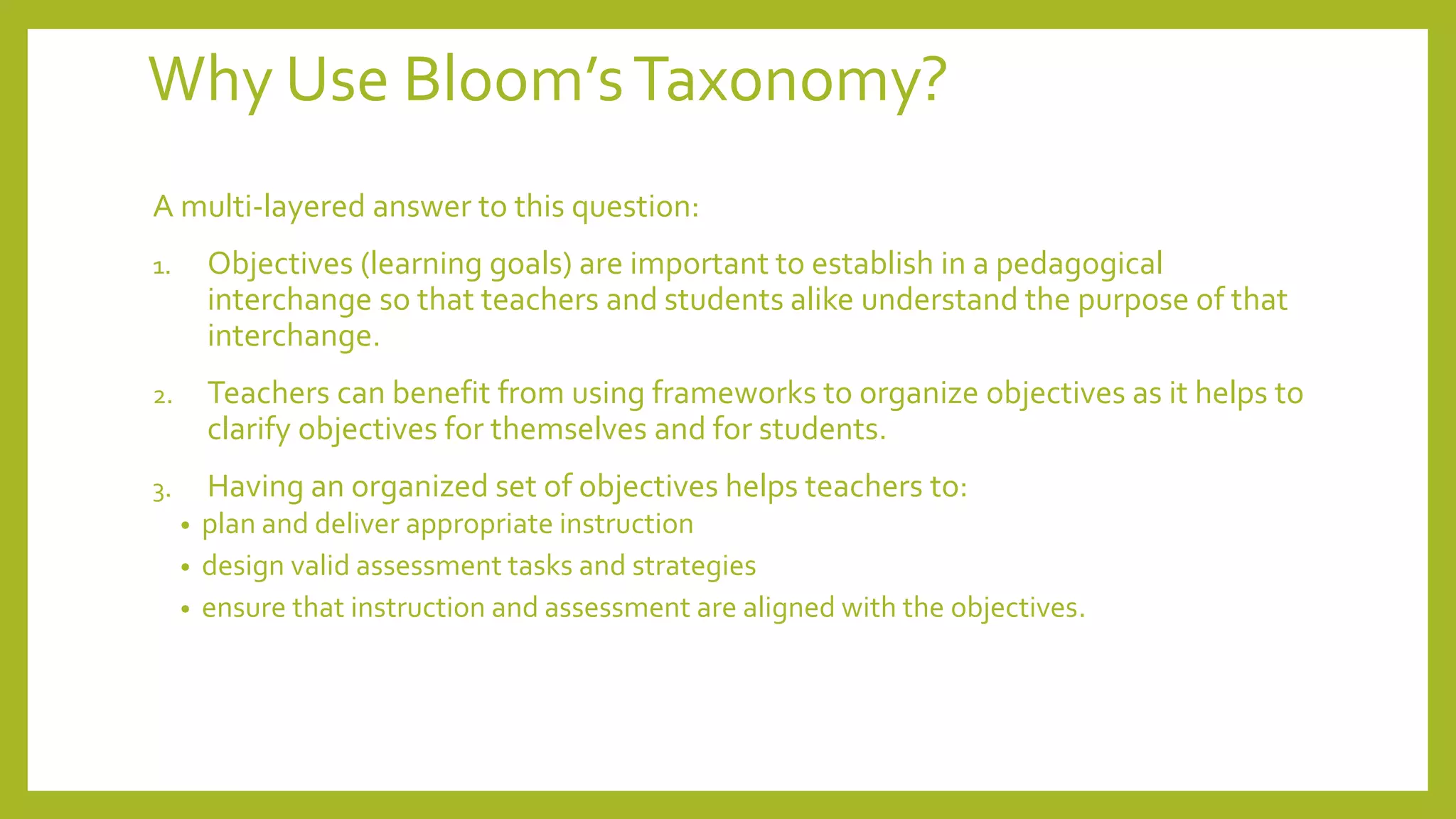 Why Use Bloom's Taxonomy?

A multi-layered answer to this question:

1. Objectives (learning goals) are important to establish in a pedagogical interchange so that teachers and students alike understand the purpose of that interchange.

2. Teachers can benefit from using frameworks to organize objectives as it helps to clarify objectives for themselves and for students.

3. Having an organized set of objectives helps teachers to:
• plan and deliver appropriate instruction
• design valid assessment tasks and strategies
• ensure that instruction and assessment are aligned with the objectives.